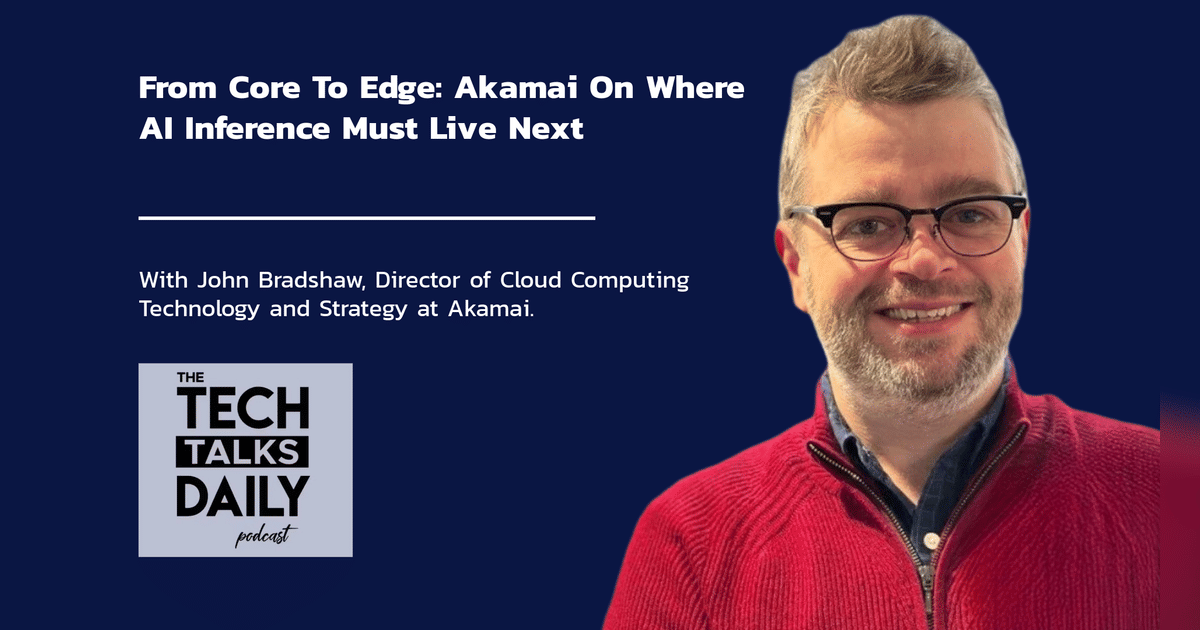 From Core To Edge: Akamai On Where AI Inference Must Live Next

With John Bradshaw, Director of Cloud Computing Technology and Strategy at Akamai.

THE
TECH
TALKS
DAILY
podcast